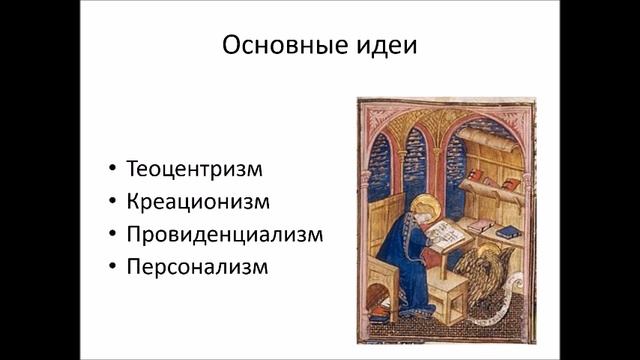 Основные идеи

• Теоцентризм
• Креационизм
• Провиденциализм
• Персонализм